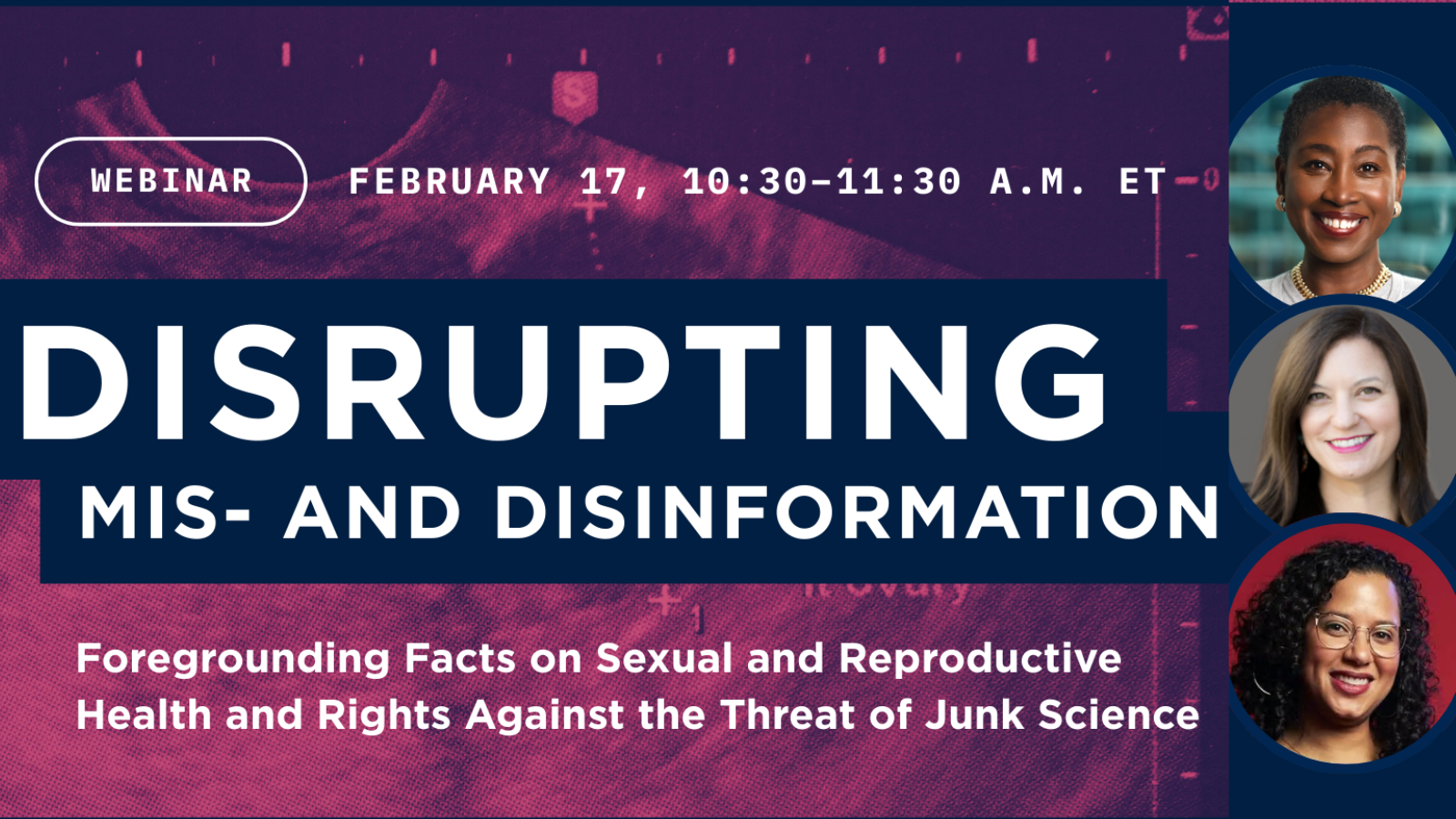 WEBINAR

FEBRUARY 17, 10:30–11:30 A.M. ET

DISRUPTING
MIS- AND DISINFORMATION

Foregrounding Facts on Sexual and Reproductive Health and Rights Against the Threat of Junk Science